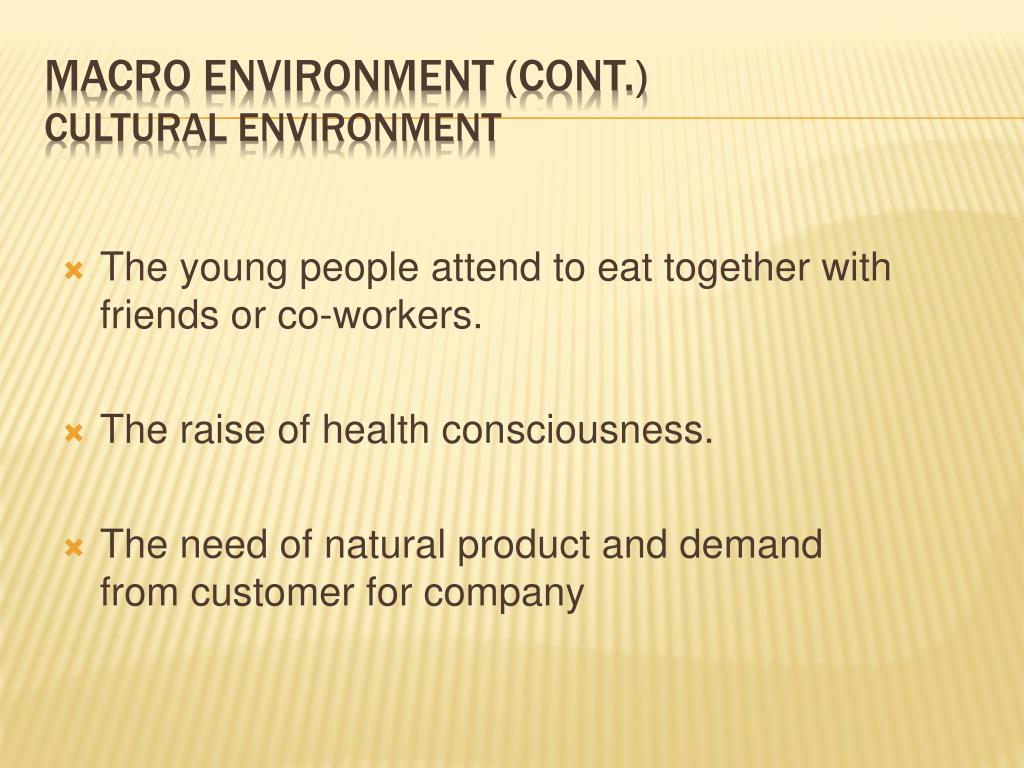 MACRO ENVIRONMENT (CONT.)
CULTURAL ENVIRONMENT

The young people attend to eat together with friends or co-workers.

The raise of health consciousness.

The need of natural product and demand from customer for company